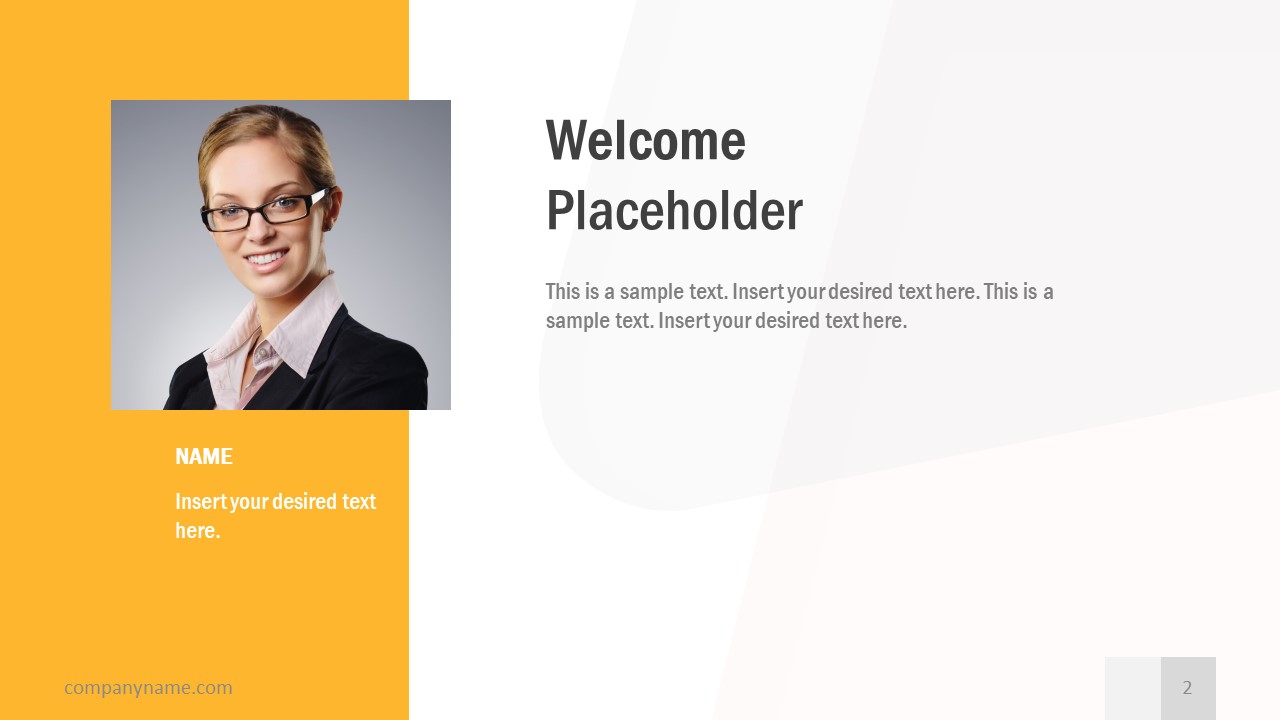 Welcome Placeholder

This is a sample text. Insert your desired text here. This is a sample text. Insert your desired text here.

NAME

Insert your desired text here.

companyname.com

2